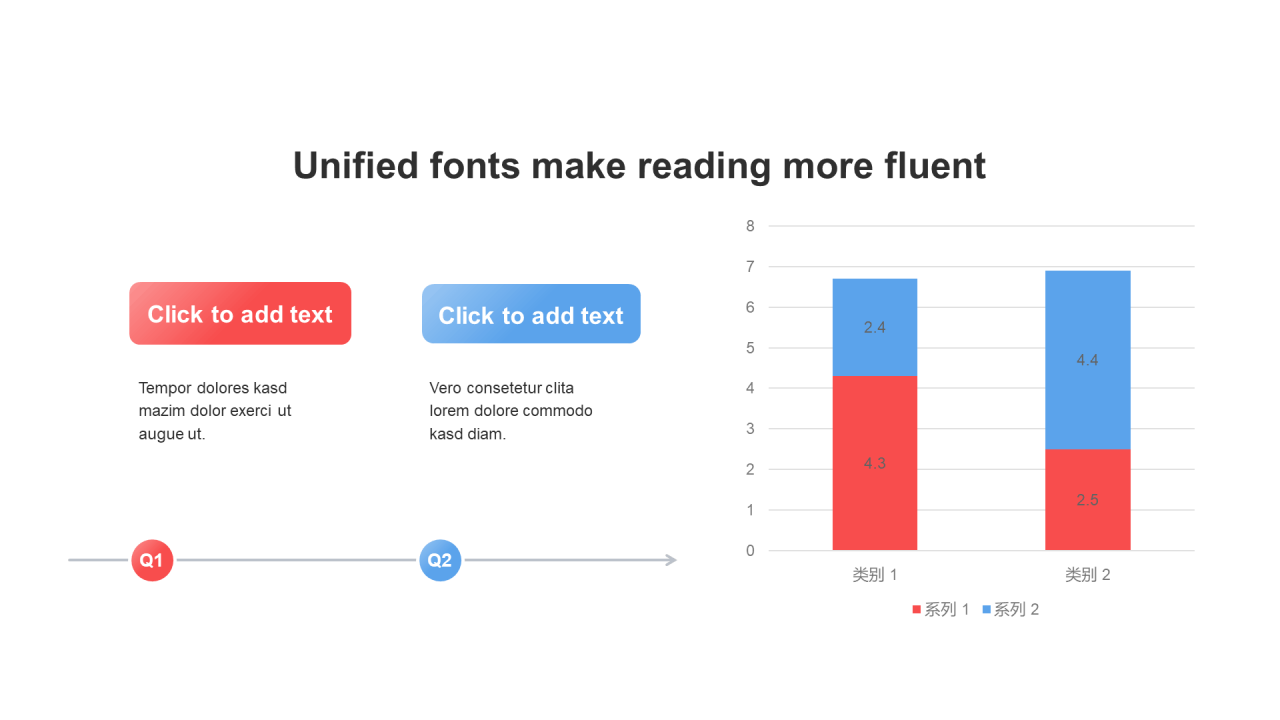 Unified fonts make reading more fluent

Click to add text

Tempor dolores kasd mazim dolor exerci ut augue ut.

Click to add text

Vero consetetur clita lorem dolore commodo kasd diam.

Q1

Q2

8
7
6
5
4
3
2
1
0

2.4
4.3
4.4
2.5

类别 1
类别 2

系列 1
系列 2